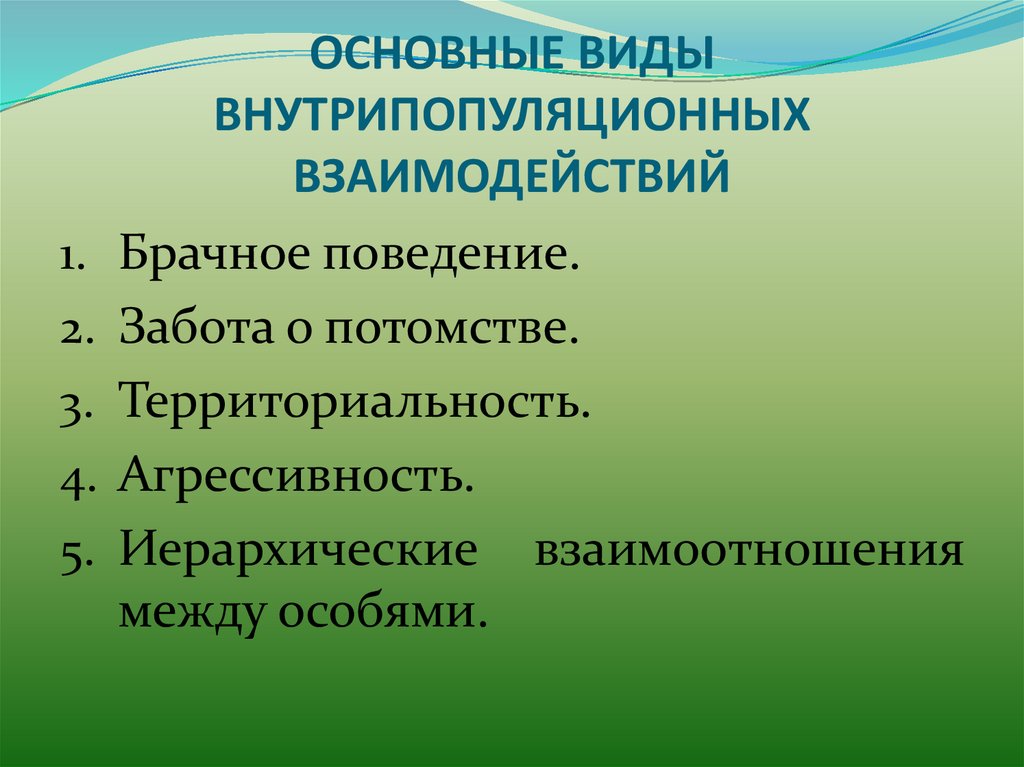 ОСНОВНЫЕ ВИДЫ ВНУТРИПОПУЛЯЦИОННЫХ ВЗАИМОДЕЙСТВИЙ

1. Брачное поведение.
2. Забота о потомстве.
3. Территориальность.
4. Агрессивность.
5. Иерархические взаимоотношения между особями.